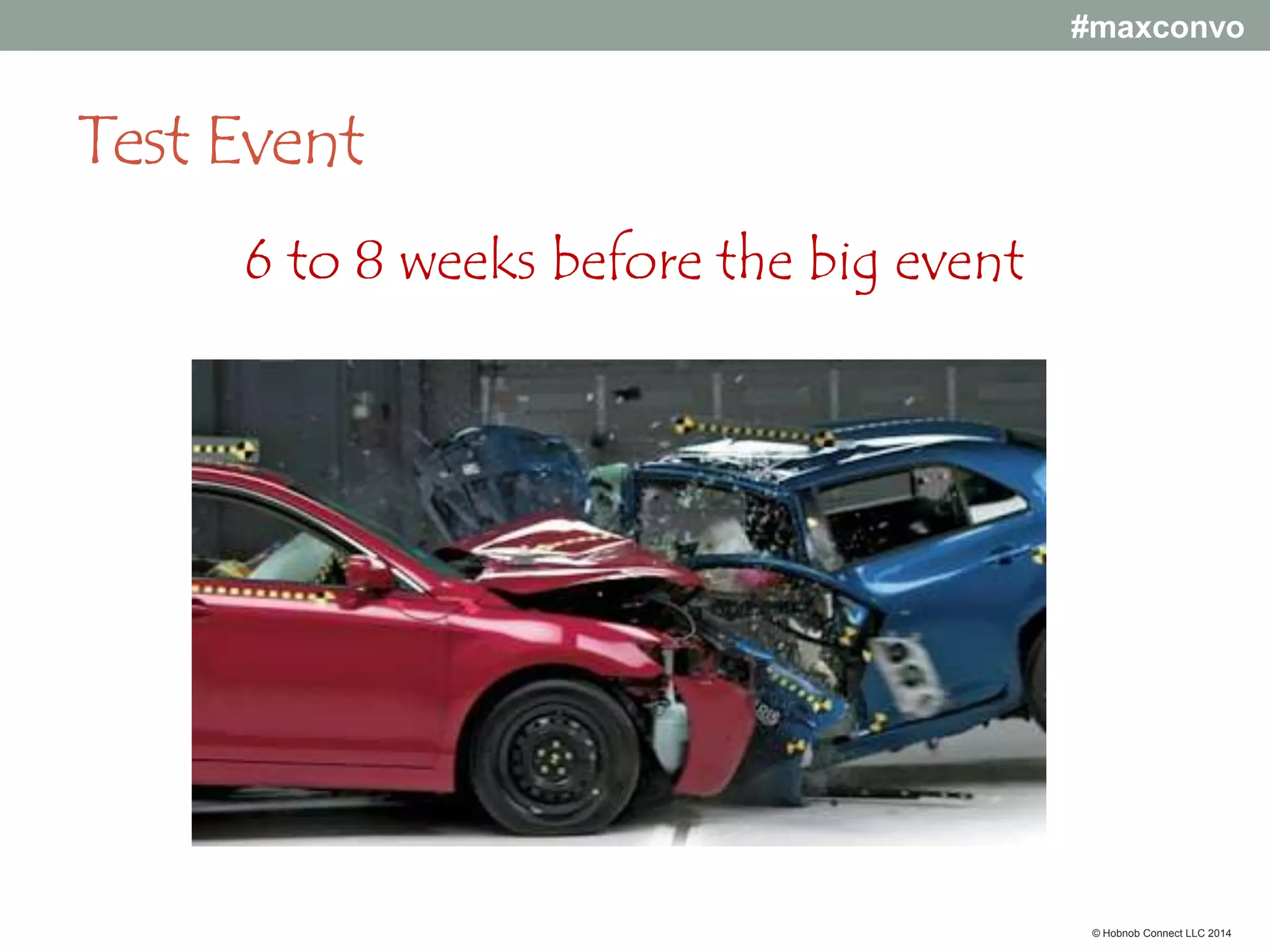 #maxconvo

Test Event

6 to 8 weeks before the big event

© Hobnob Connect LLC 2014